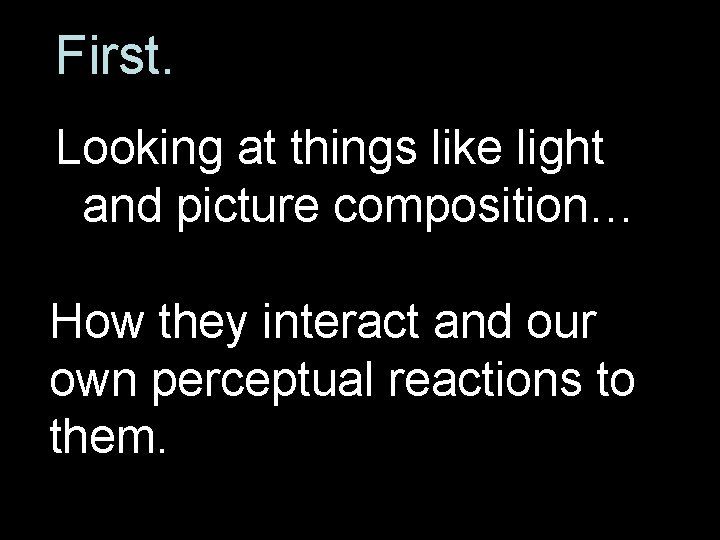 First.

Looking at things like light and picture composition…

How they interact and our own perceptual reactions to them.